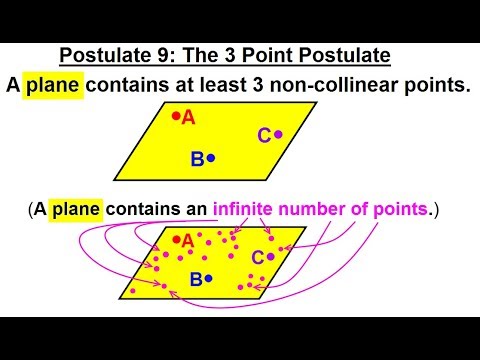 Postulate 9: The 3 Point Postulate

A plane contains at least 3 non-collinear points.

A

C

B

(A plane contains an infinite number of points.)

A

C

B